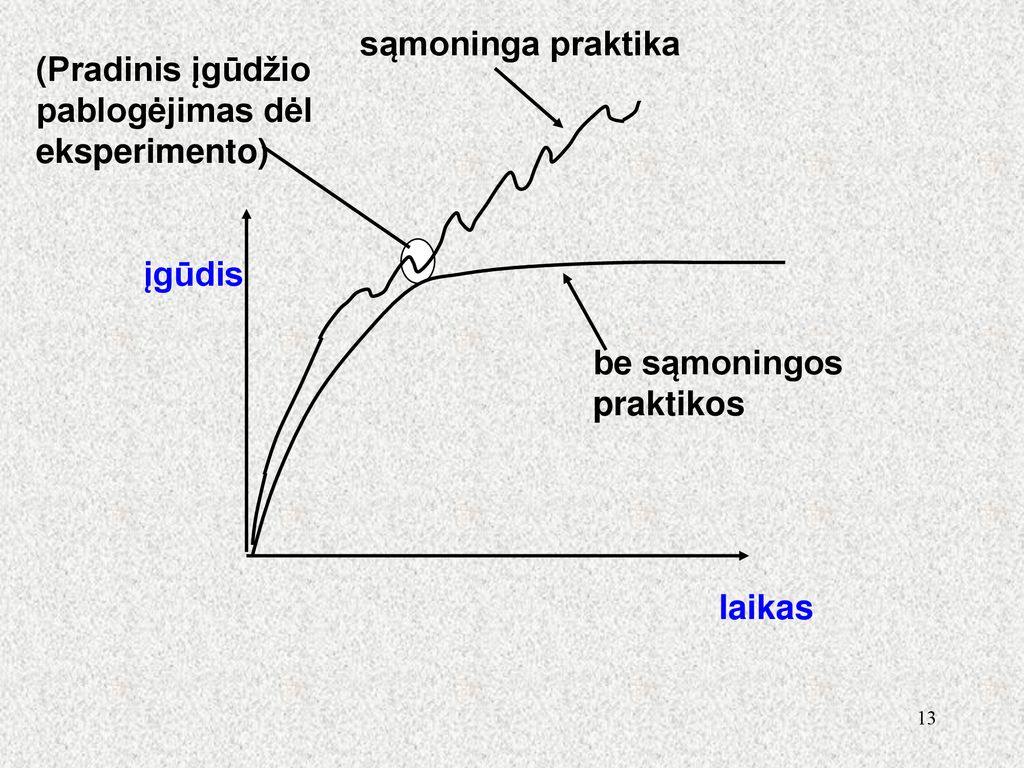 sąmoninga praktika

(Pradinis įgūdžio pablogėjimas dėl eksperimento)

įgūdis

be sąmoningos praktikos

laikas

13